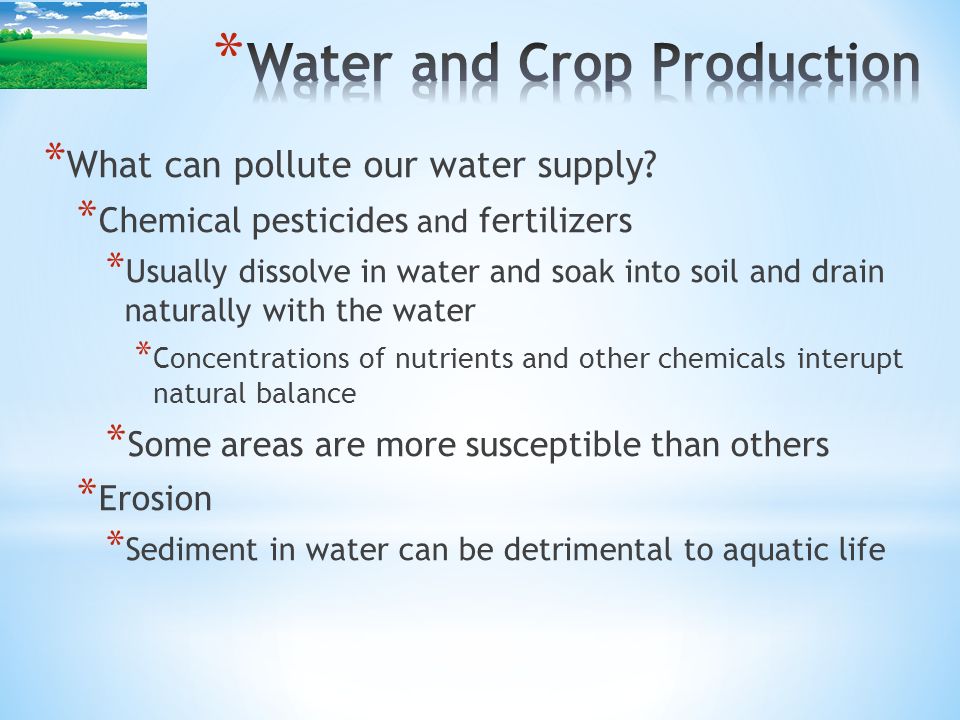 *Water and Crop Production

*What can pollute our water supply?
*Chemical pesticides and fertilizers
*Usually dissolve in water and soak into soil and drain naturally with the water
*Concentrations of nutrients and other chemicals interupt natural balance
*Some areas are more susceptible than others
*Erosion
*Sediment in water can be detrimental to aquatic life